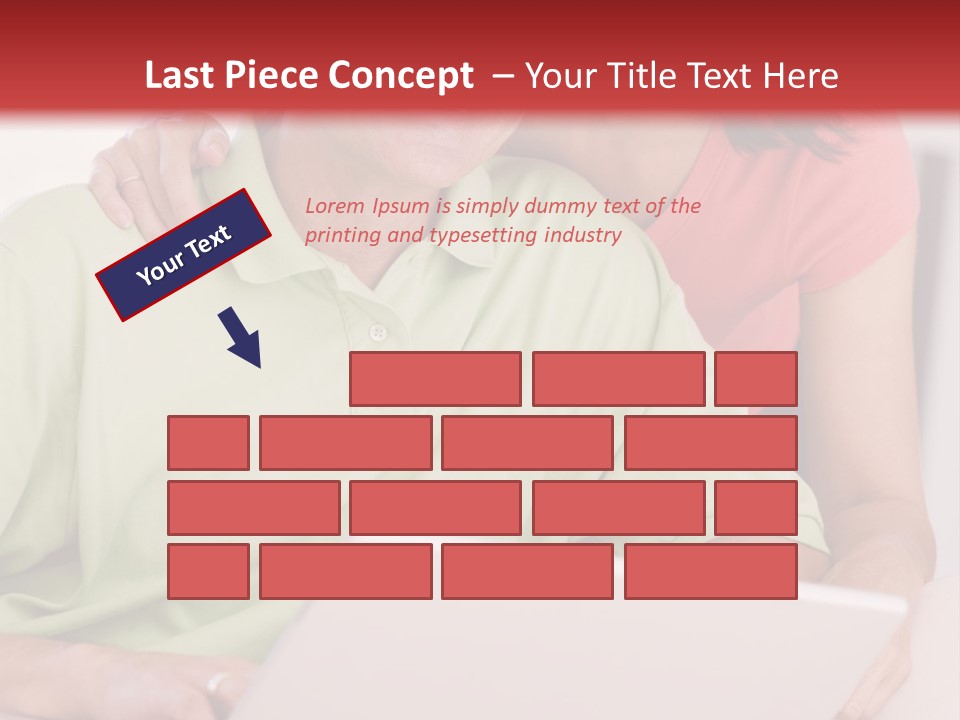 Last Piece Concept – Your Title Text Here

Your Text

Lorem Ipsum is simply dummy text of the printing and typesetting industry